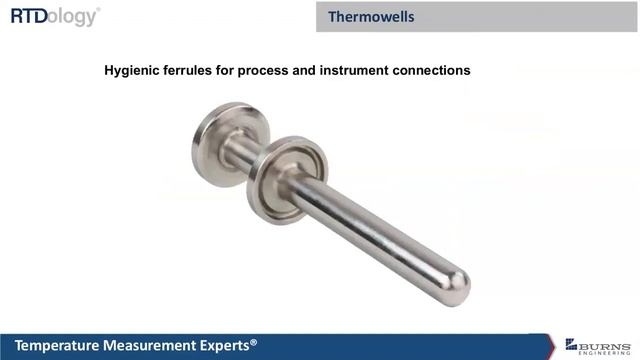 RTDology®

Thermowells

Hygienic ferrules for process and instrument connections

Temperature Measurement Experts®

BURNS ENGINEERING